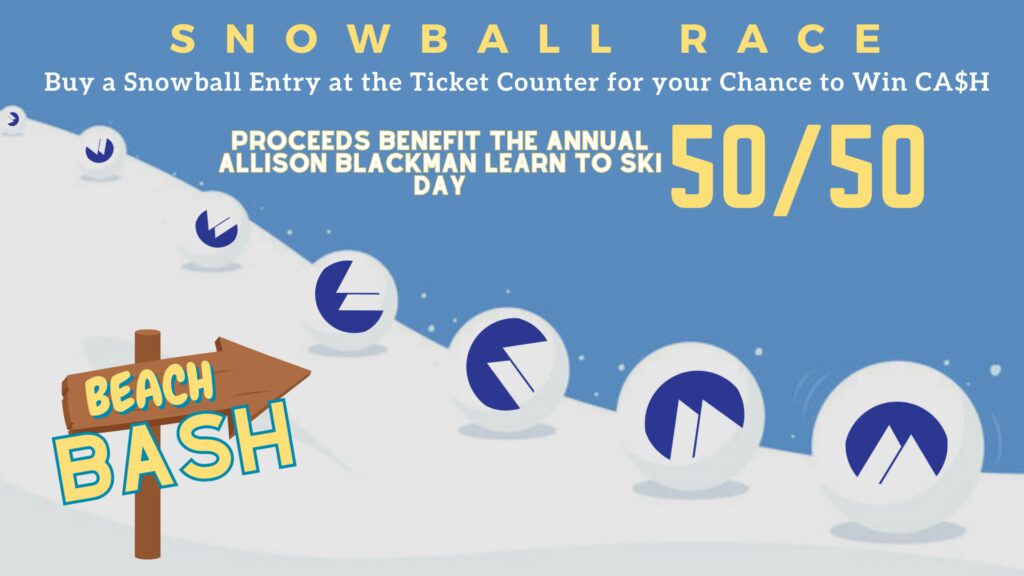 SNOWBALL RACE

Buy a Snowball Entry at the Ticket Counter for your Chance to Win CA$H

PROCEEDS BENEFIT THE ANNUAL ALLISON BLACKMAN LEARN TO SKI DAY

50/50

BEACH BASH